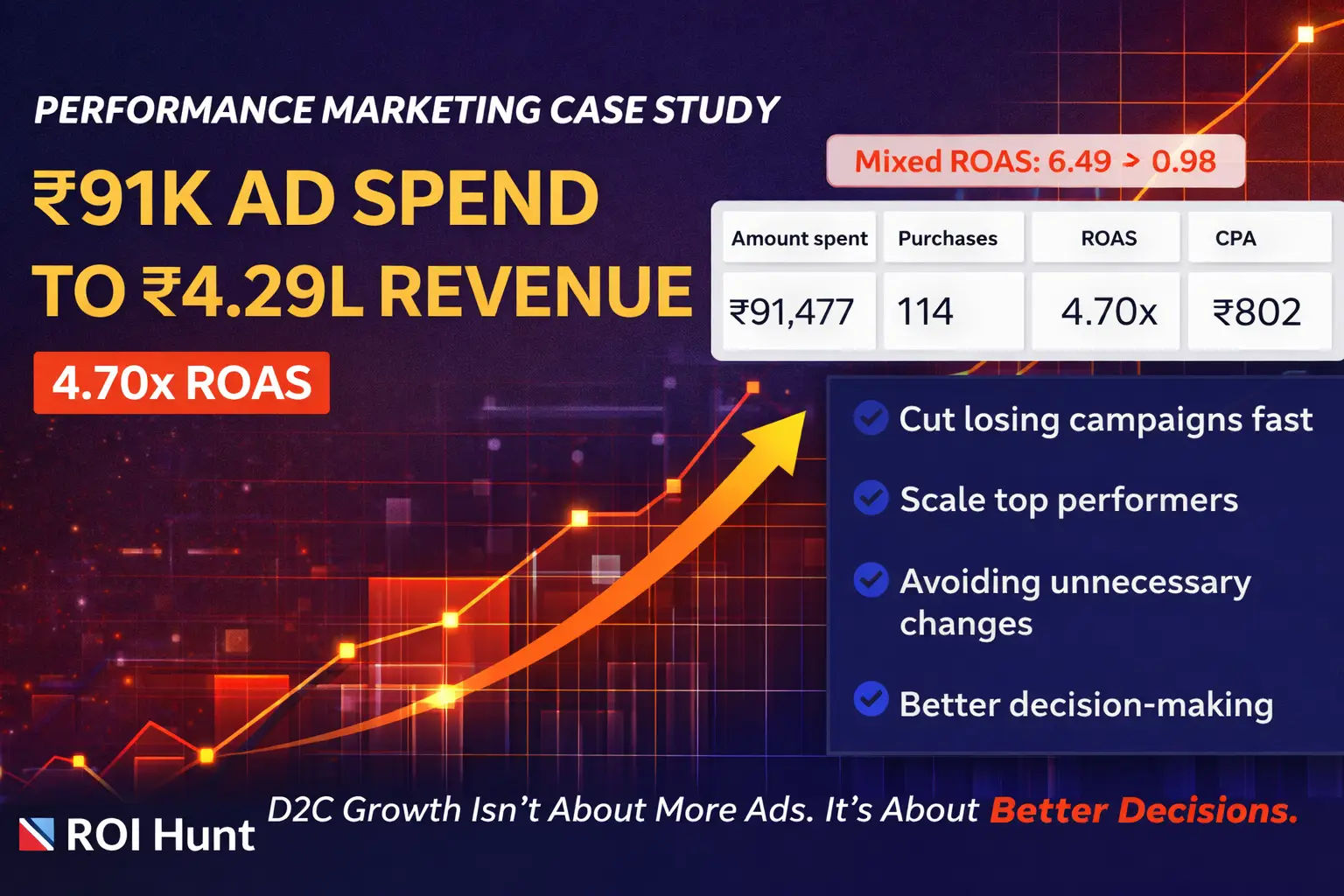 PERFORMANCE MARKETING CASE STUDY

₹91K AD SPEND TO ₹4.29L REVENUE

4.70x ROAS

Mixed ROAS: 6.49 > 0.98

| Amount spent | Purchases | ROAS | CPA |
|---|---|---|---|
| ₹91,477 | 114 | 4.70x | ₹802 |

Cut losing campaigns fast

Scale top performers

Avoiding unnecessary changes

Better decision-making

ROI Hunt

D2C Growth Isn't About More Ads. It's About Better Decisions.